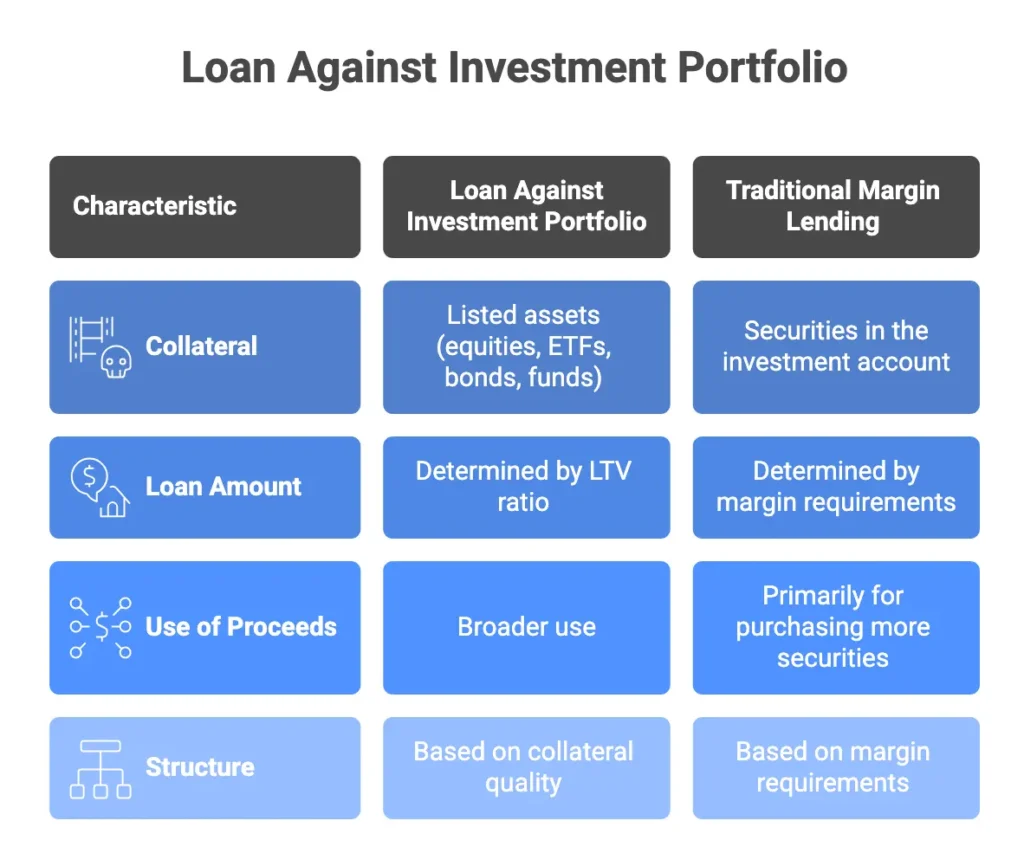 Loan Against Investment Portfolio

| Characteristic | Loan Against Investment Portfolio | Traditional Margin Lending |
|---|---|---|
| Collateral | Listed assets (equities, ETFs, bonds, funds) | Securities in the investment account |
| Loan Amount | Determined by LTV ratio | Determined by margin requirements |
| Use of Proceeds | Broader use | Primarily for purchasing more securities |
| Structure | Based on collateral quality | Based on margin requirements |